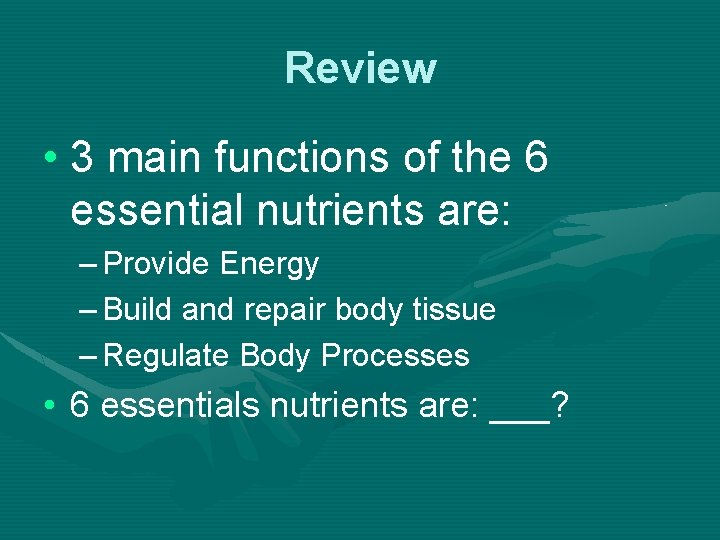 Review

• 3 main functions of the 6 essential nutrients are:
– Provide Energy
– Build and repair body tissue
– Regulate Body Processes

• 6 essentials nutrients are: ___?